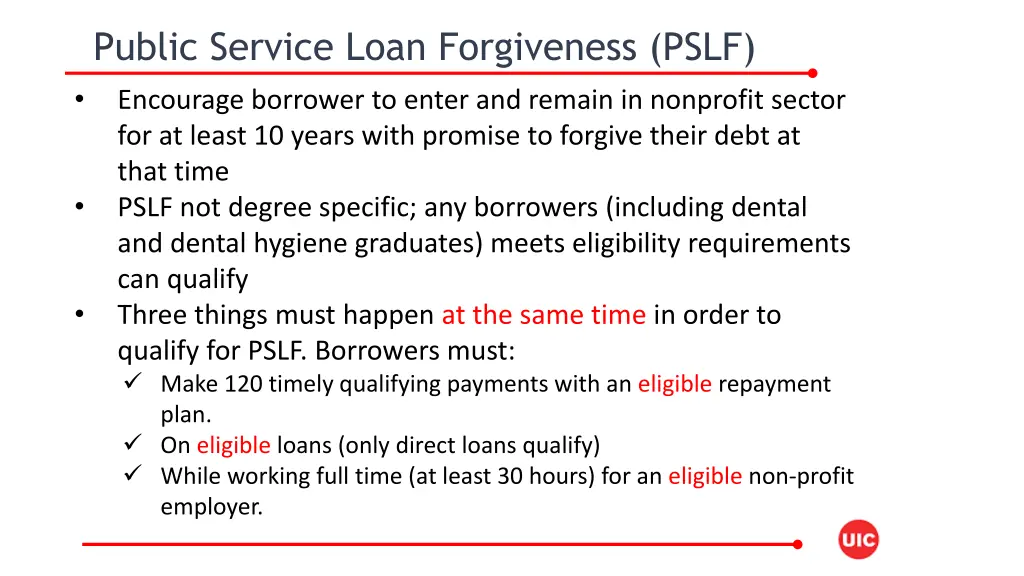 Public Service Loan Forgiveness (PSLF)

• Encourage borrower to enter and remain in nonprofit sector for at least 10 years with promise to forgive their debt at that time
• PSLF not degree specific; any borrowers (including dental and dental hygiene graduates) meets eligibility requirements can qualify
• Three things must happen at the same time in order to qualify for PSLF. Borrowers must:
✓ Make 120 timely qualifying payments with an eligible repayment plan.
✓ On eligible loans (only direct loans qualify)
✓ While working full time (at least 30 hours) for an eligible non-profit employer.

UIC